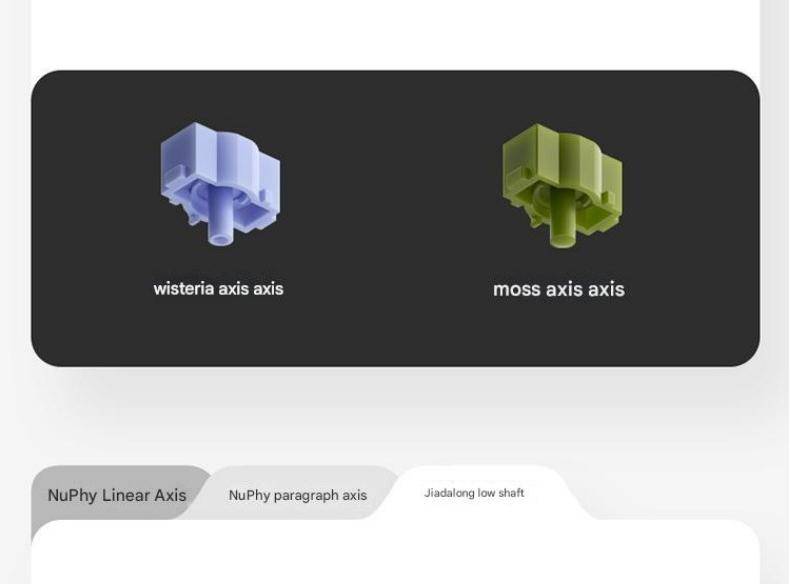 wisteria axis axis

moss axis axis

NuPhy Linear Axis

NuPhy paragraph axis

Jiadalong low shaft